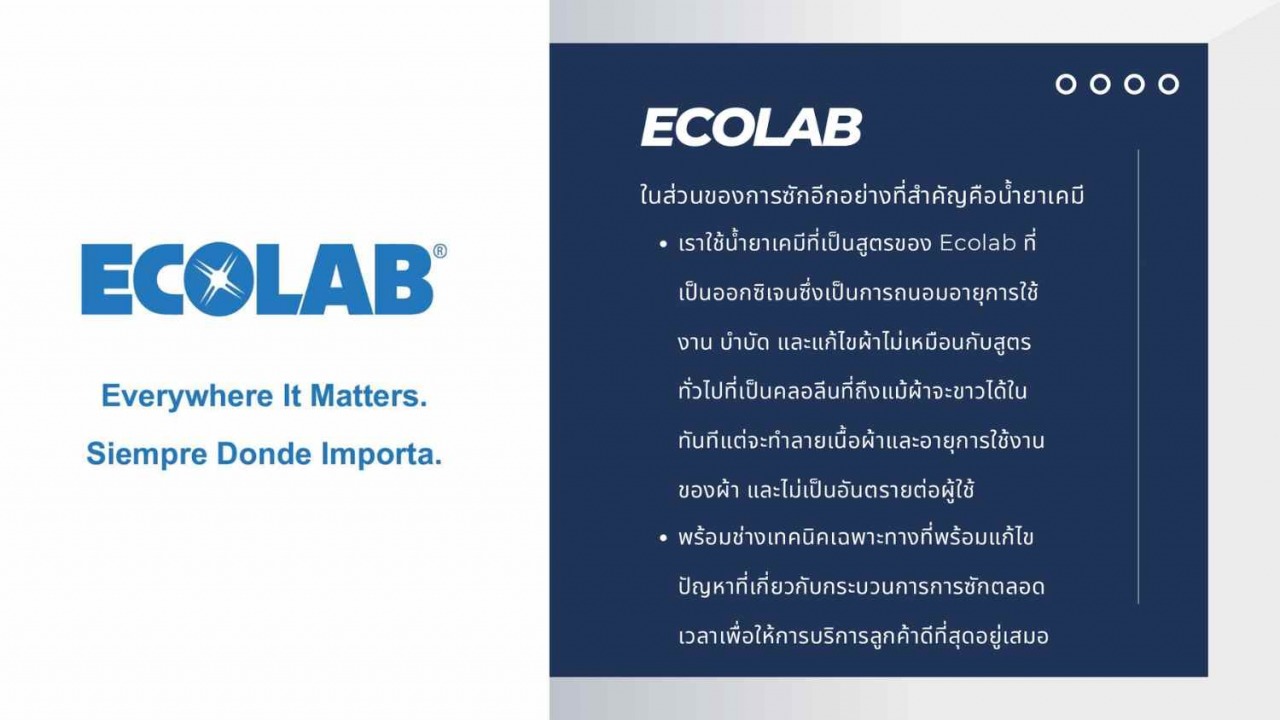 ECOLAB®

Everywhere It Matters.

Siempre Donde Importa.

ECOLAB

ในส่วนของการซักอีกอย่างที่สำคัญคือน้ำยาเคมี

• เราใช้น้ำยาเคมีที่เป็นสูตรของ Ecolab ที่เป็นออกซิเจนซึ่งเป็นการถนอมอายุการใช้งาน บำบัด และแก้ไขผ้าไม่เหมือนกับสูตรทั่วไปที่เป็นคลอลีนที่ถึงแม้ผ้าจะขาวได้ในทันทีแต่จะทำลายเนื้อผ้าและอายุการใช้งานของผ้า และไม่เป็นอันตรายต่อผู้ใช้

• พร้อมช่างเทคนิคเฉพาะทางที่พร้อมแก้ไขปัญหาที่เกี่ยวกับกระบวนการการซักตลอดเวลาเพื่อให้การบริการลูกค้าดีที่สุดอยู่เสมอ